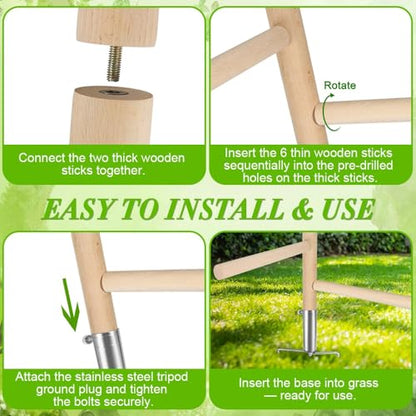 Connect the two thick wooden sticks together.

Rotate

Insert the 6 thin wooden sticks sequentially into the pre-drilled holes on the thick sticks.

EASY TO INSTALL & USE

Attach the stainless steel tripod ground plug and tighten the bolts securely.

Insert the base into grass — ready for use.